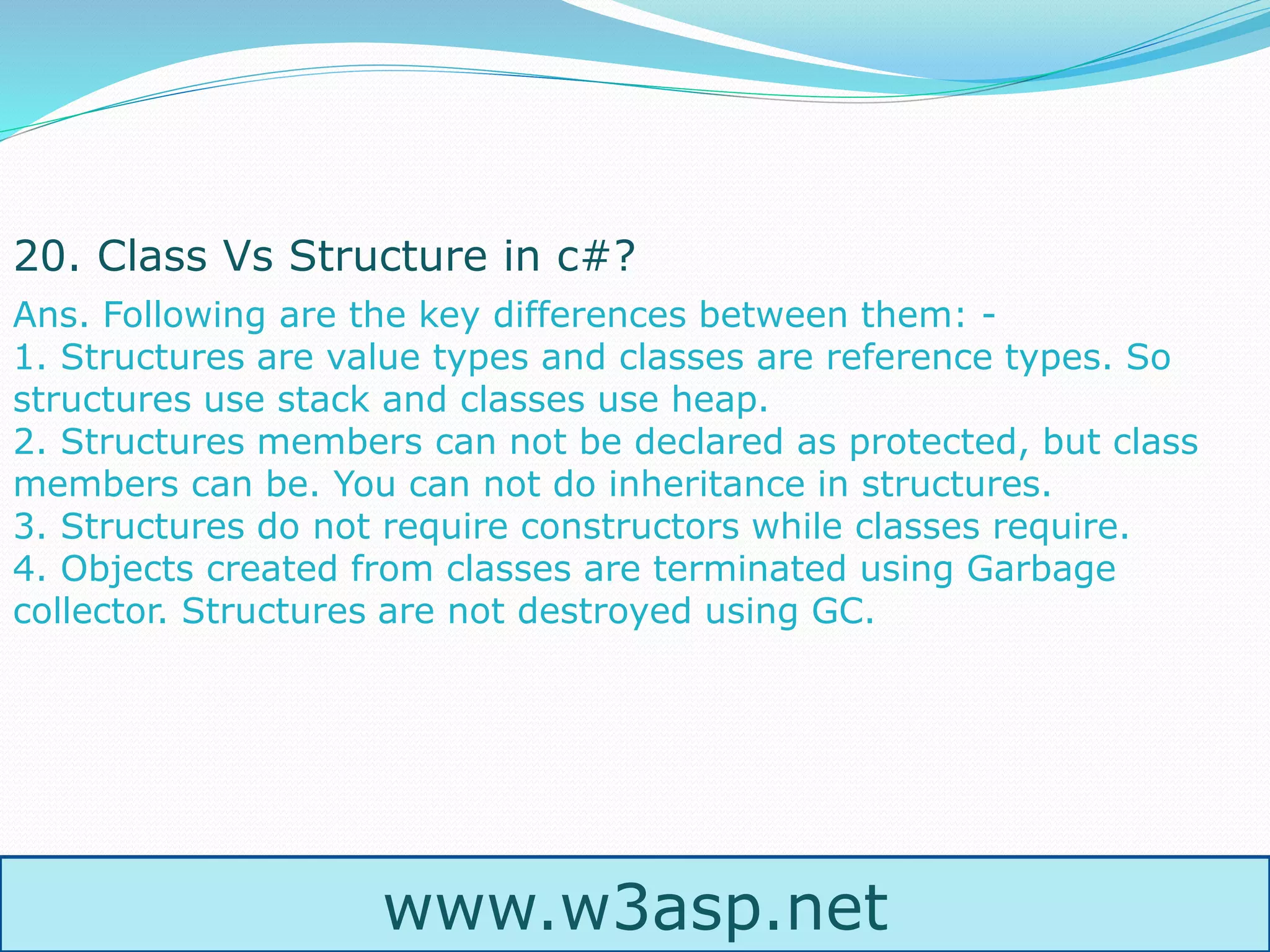 20. Class Vs Structure in c#?

Ans. Following are the key differences between them: -
1. Structures are value types and classes are reference types. So structures use stack and classes use heap.
2. Structures members can not be declared as protected, but class members can be. You can not do inheritance in structures.
3. Structures do not require constructors while classes require.
4. Objects created from classes are terminated using Garbage collector. Structures are not destroyed using GC.

www.w3asp.net